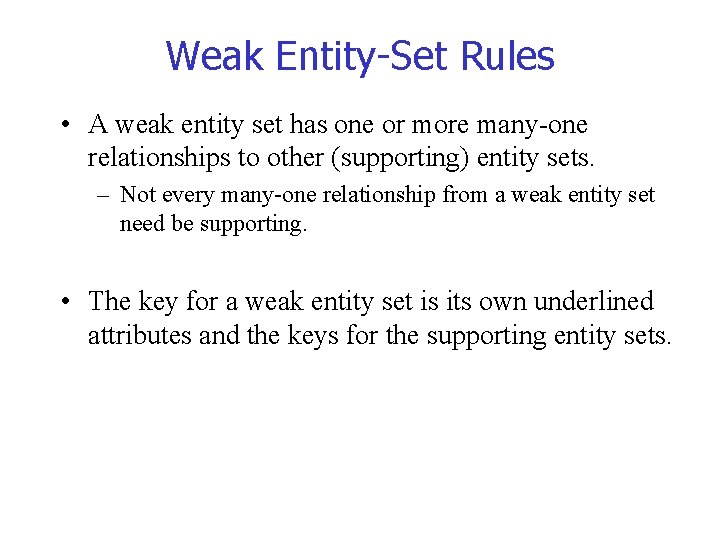 Weak Entity-Set Rules

• A weak entity set has one or more many-one relationships to other (supporting) entity sets.

– Not every many-one relationship from a weak entity set need be supporting.

• The key for a weak entity set is its own underlined attributes and the keys for the supporting entity sets.